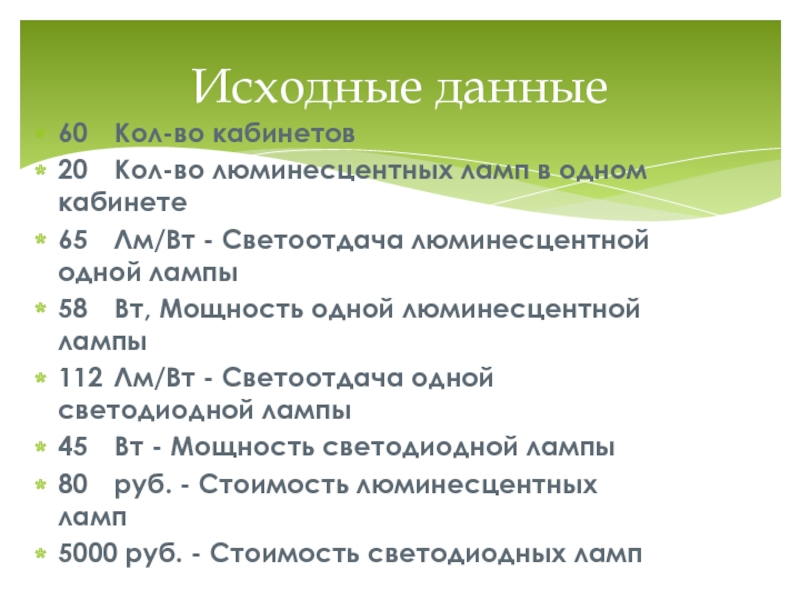 Исходные данные

60 Кол-во кабинетов

20 Кол-во люминесцентных ламп в одном кабинете

65 Лм/Вт - Светоотдача люминесцентной одной лампы

58 Вт, Мощность одной люминесцентной лампы

112 Лм/Вт - Светоотдача одной светодиодной лампы

45 Вт - Мощность светодиодной лампы

80 руб. - Стоимость люминесцентных ламп

5000 руб. - Стоимость светодиодных ламп